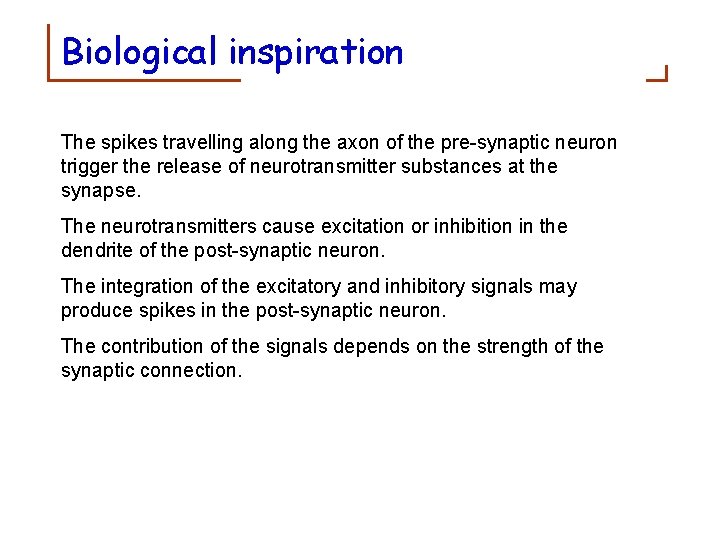 Biological inspiration

The spikes travelling along the axon of the pre-synaptic neuron trigger the release of neurotransmitter substances at the synapse.

The neurotransmitters cause excitation or inhibition in the dendrite of the post-synaptic neuron.

The integration of the excitatory and inhibitory signals may produce spikes in the post-synaptic neuron.

The contribution of the signals depends on the strength of the synaptic connection.